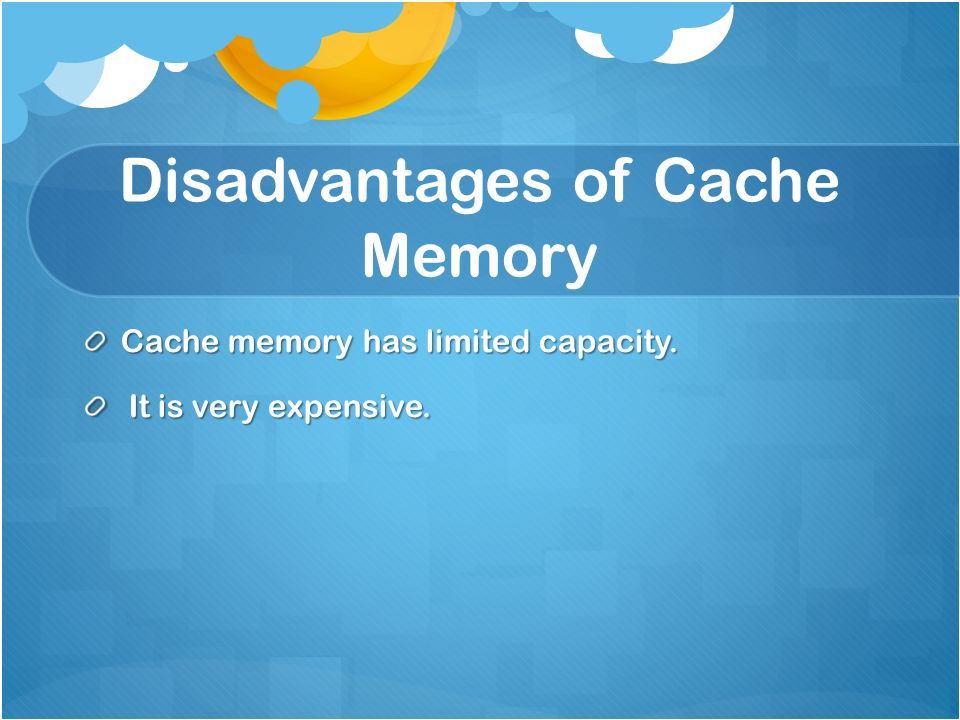 Disadvantages of Cache Memory

Cache memory has limited capacity.

It is very expensive.